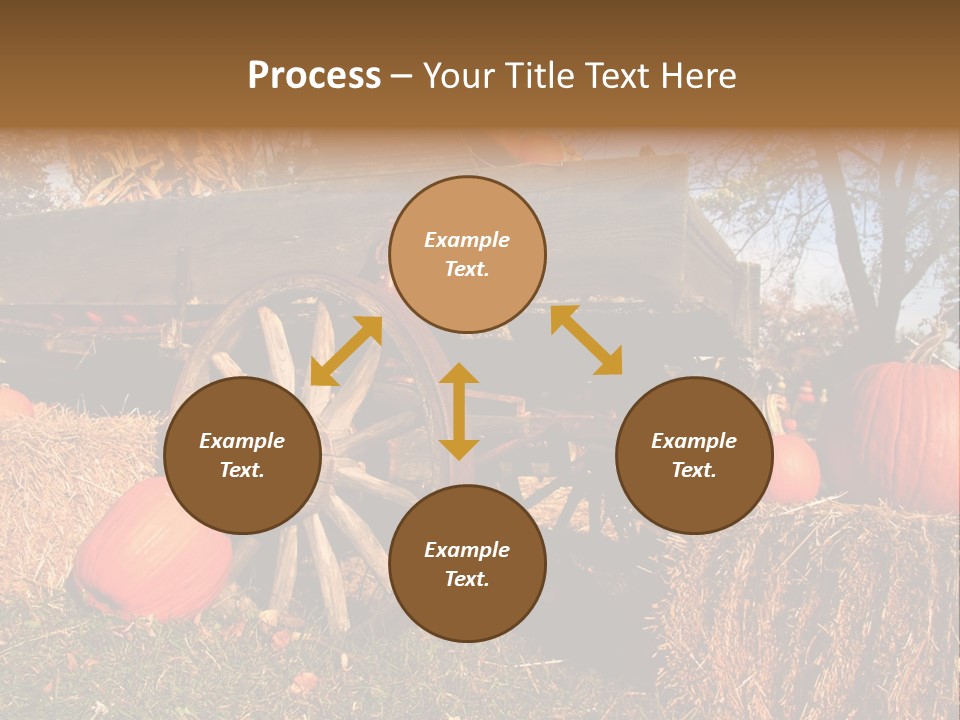 Process – Your Title Text Here

Example Text.

Example Text.

Example Text.

Example Text.